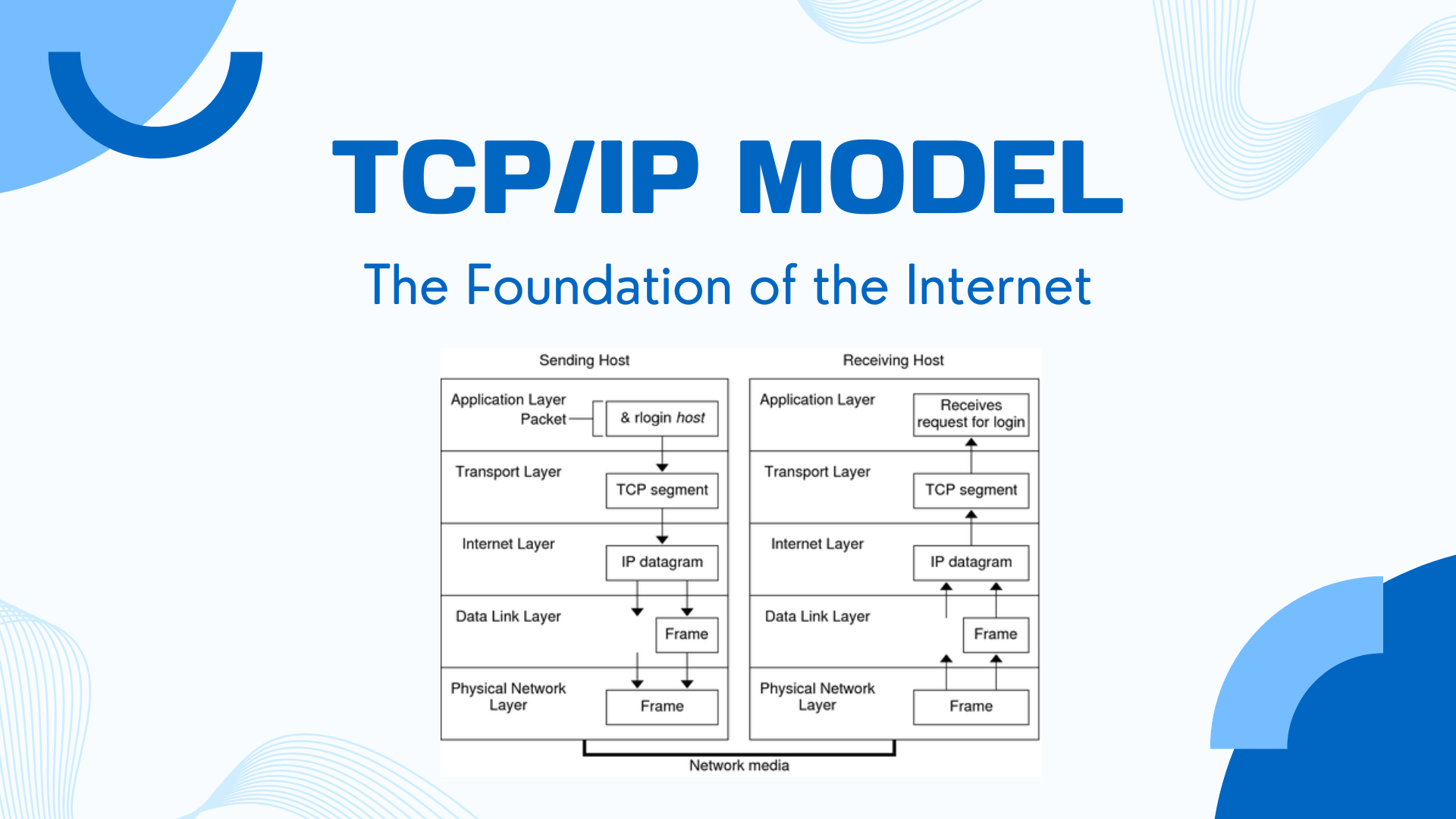 TCP/IP MODEL

The Foundation of the Internet

Sending Host

Application Layer
Packet
& rlogin host

Transport Layer
TCP segment

Internet Layer
IP datagram

Data Link Layer
Frame

Physical Network Layer
Frame

Receiving Host

Application Layer
Receives request for login

Transport Layer
TCP segment

Internet Layer
IP datagram

Data Link Layer
Frame

Physical Network Layer
Frame

Network media